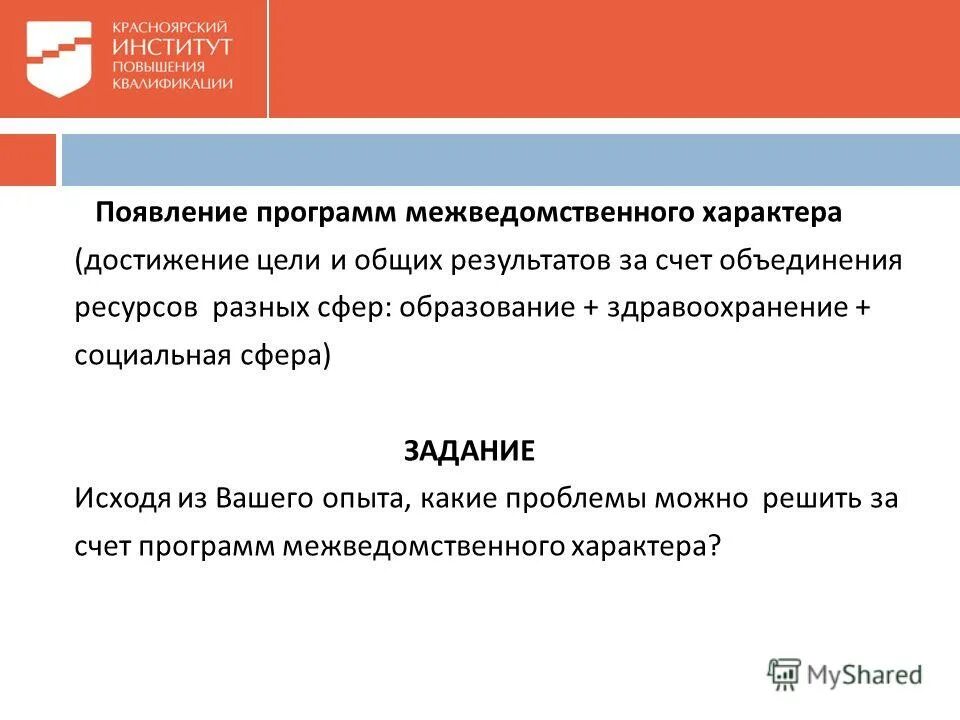 КРАСНОЯРСКИЙ
ИНСТИТУТ
ПОВЫШЕНИЯ
КВАЛИФИКАЦИИ

Появление программ межведомственного характера (достижение цели и общих результатов за счет объединения ресурсов разных сфер: образование + здравоохранение + социальная сфера)

ЗАДАНИЕ
Исходя из Вашего опыта, какие проблемы можно решить за счет программ межведомственного характера?

MyShared